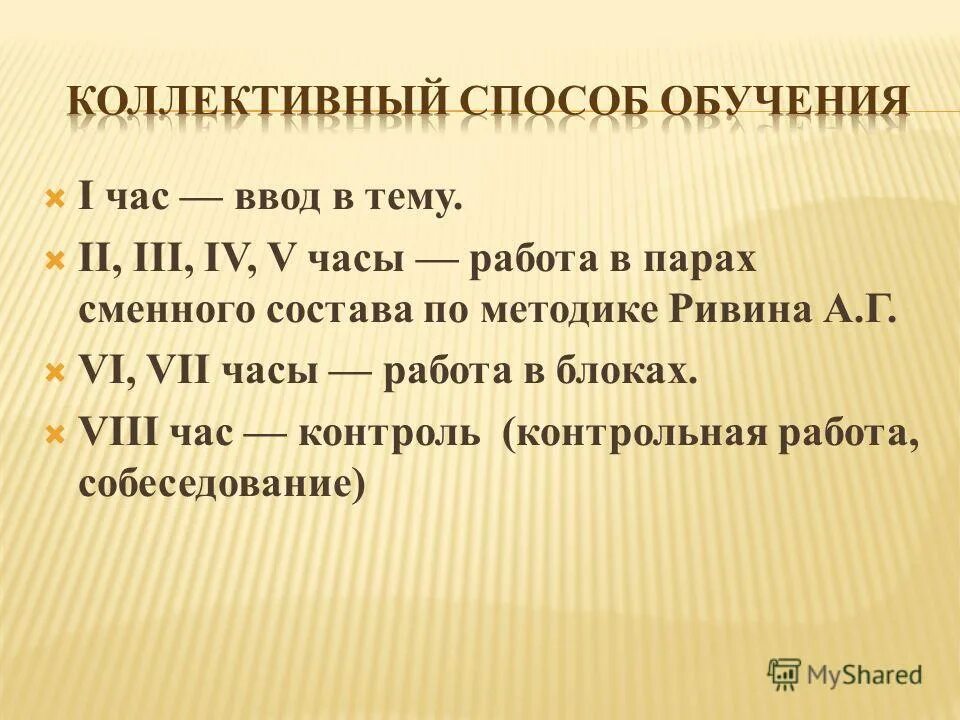 КОЛЛЕКТИВНЫЙ СПОСОБ ОБУЧЕНИЯ

I час — ввод в тему.
II, III, IV, V часы — работа в парах сменного состава по методике Ривина А.Г.
VI, VII часы — работа в блоках.
VIII час — контроль (контрольная работа, собеседование)

MyShared